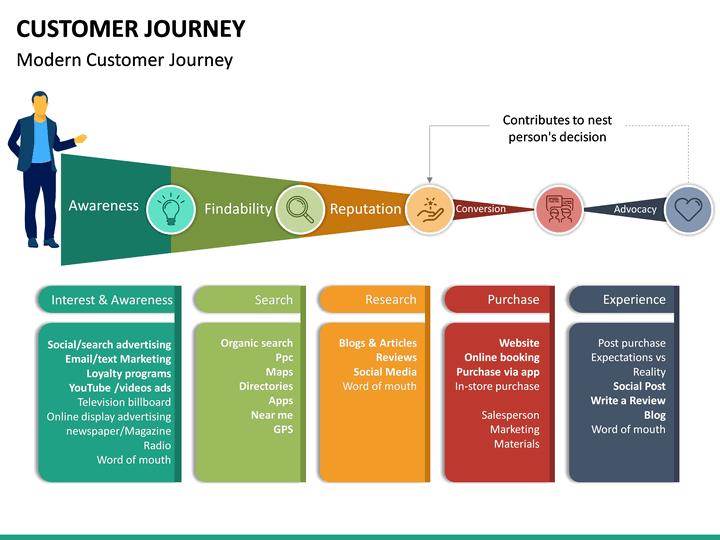 CUSTOMER JOURNEY

Modern Customer Journey

Contributes to nest person's decision

Awareness

Findability

Reputation

Conversion

Advocacy

Interest & Awareness

Social/search advertising
Email/text Marketing
Loyalty programs
YouTube /videos ads
Television billboard
Online display advertising
newspaper/Magazine
Radio
Word of mouth

Search

Organic search
Ppc
Maps
Directories
Apps
Near me
GPS

Research

Blogs & Articles
Reviews
Social Media
Word of mouth

Purchase

Website
Online booking
Purchase via app
In-store purchase

Salesperson
Marketing
Materials

Experience

Post purchase
Expectations vs
Reality
Social Post
Write a Review
Blog
Word of mouth